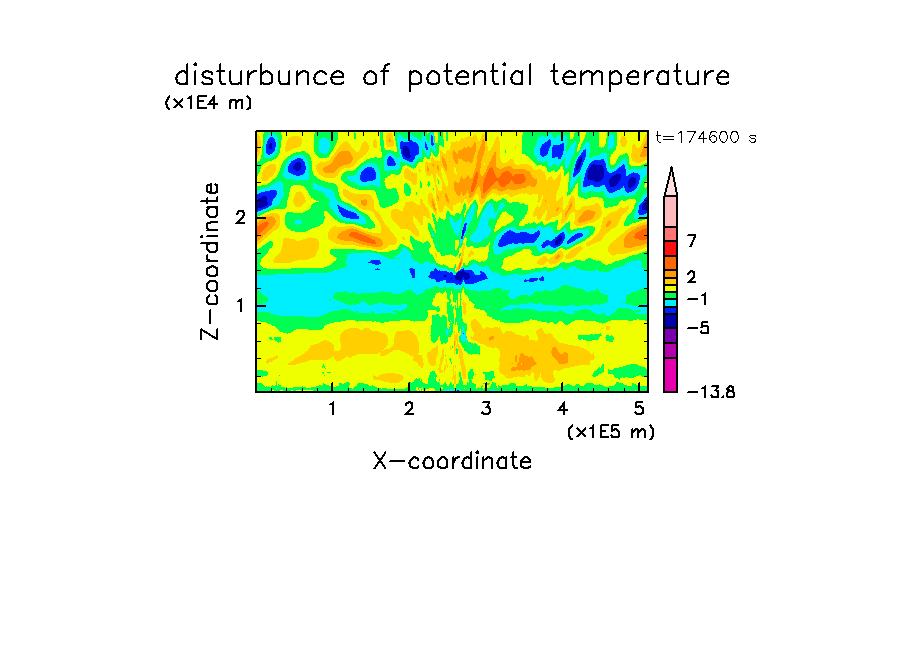 disturbunce of potential temperature

(x1E4 m)

t=174600 s

Z-coordinate

2

1

7

2

−1

−5

−13.8

1 2 3 4 5

(x1E5 m)

X-coordinate